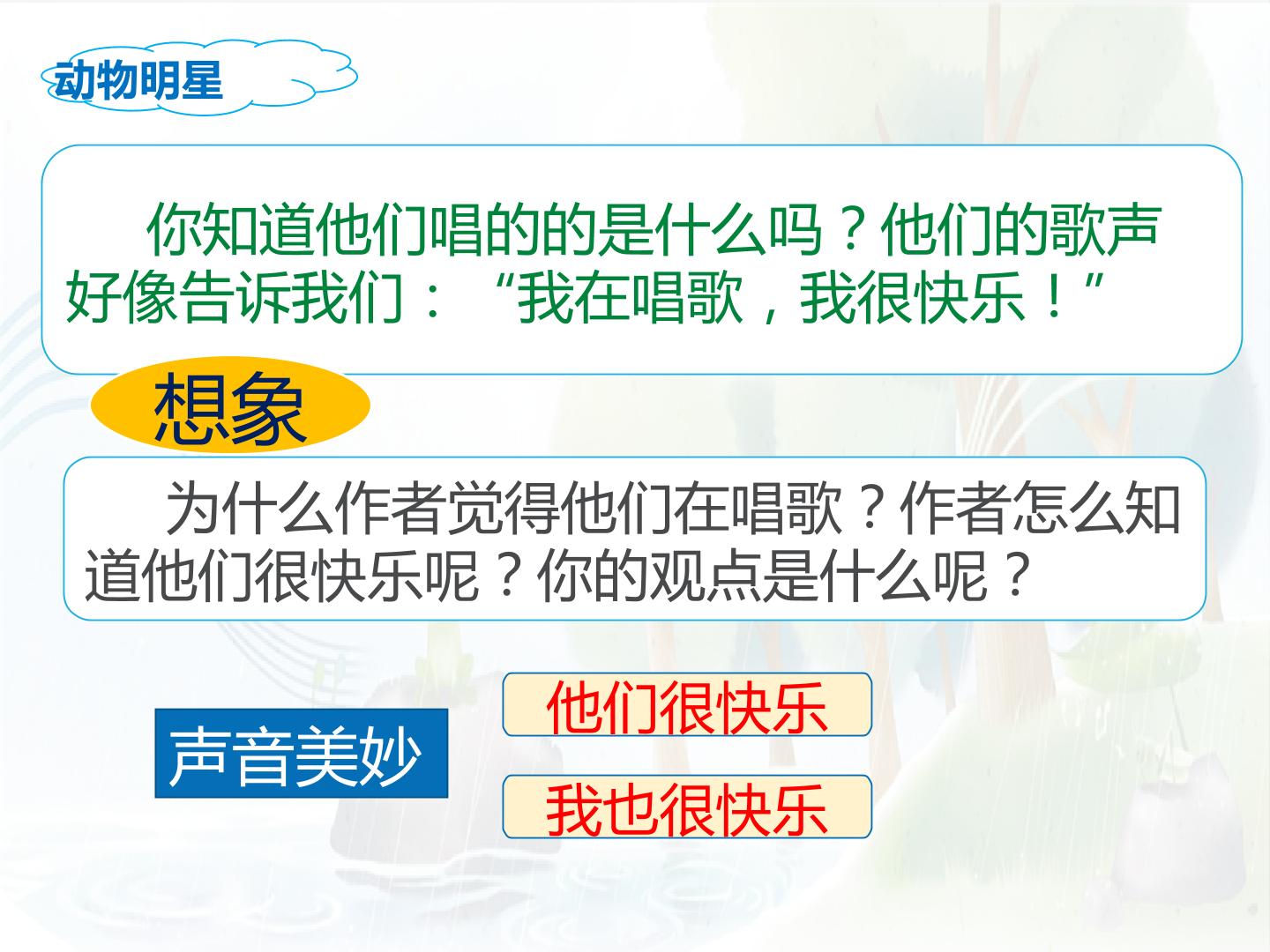 动物明星

你知道他们唱的的是什么吗？他们的歌声好像告诉我们：“我在唱歌，我很快乐！”

想象

为什么作者觉得他们在唱歌？作者怎么知道他们很快乐呢？你的观点是什么呢？

声音美妙

他们很快乐

我也很快乐